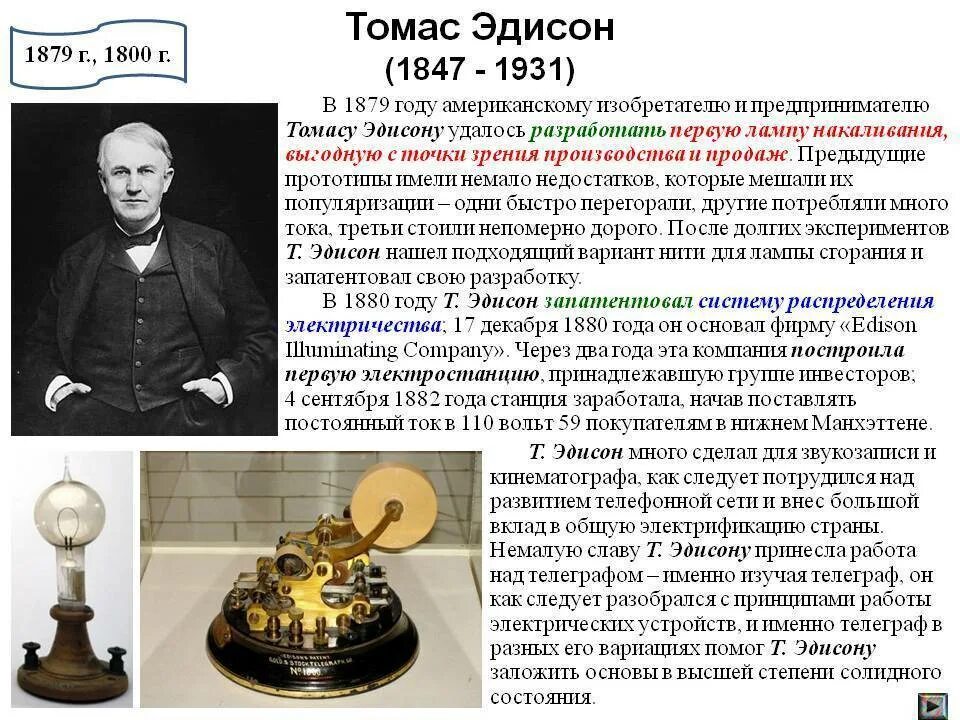 1879 г., 1800 г.

Томас Эдисон
(1847 - 1931)

В 1879 году американскому изобретателю и предпринимателю Томасу Эдисону удалось разработать первую лампу накаливания, выгодную с точки зрения производства и продаж. Предыдущие прототипы имели немало недостатков, которые мешали их популяризации – одни быстро перегорали, другие потребляли много тока, третьи стоили непомерно дорого. После долгих экспериментов Т. Эдисон нашел подходящий вариант нити для лампы сгорания и запатентовал свою разработку.

В 1880 году Т. Эдисон запатентовал систему распределения электричества; 17 декабря 1880 года он основал фирму «Edison Illuminating Company». Через два года эта компания построила первую электростанцию, принадлежавшую группе инвесторов; 4 сентября 1882 года станция заработала, начав поставлять постоянный ток в 110 вольт 59 покупателям в нижнем Манхэттене.

Т. Эдисон много сделал для звукозаписи и кинематографа, как следует потрудился над развитием телефонной сети и внес большой вклад в общую электрификацию страны. Немалую славу Т. Эдисону принесла работа над телеграфом – именно изучая телеграф, он как следует разобрался с принципами работы электрических устройств, и именно телеграф в разных его вариациях помог Т. Эдисону заложить основы в высшей степени солидного состояния.